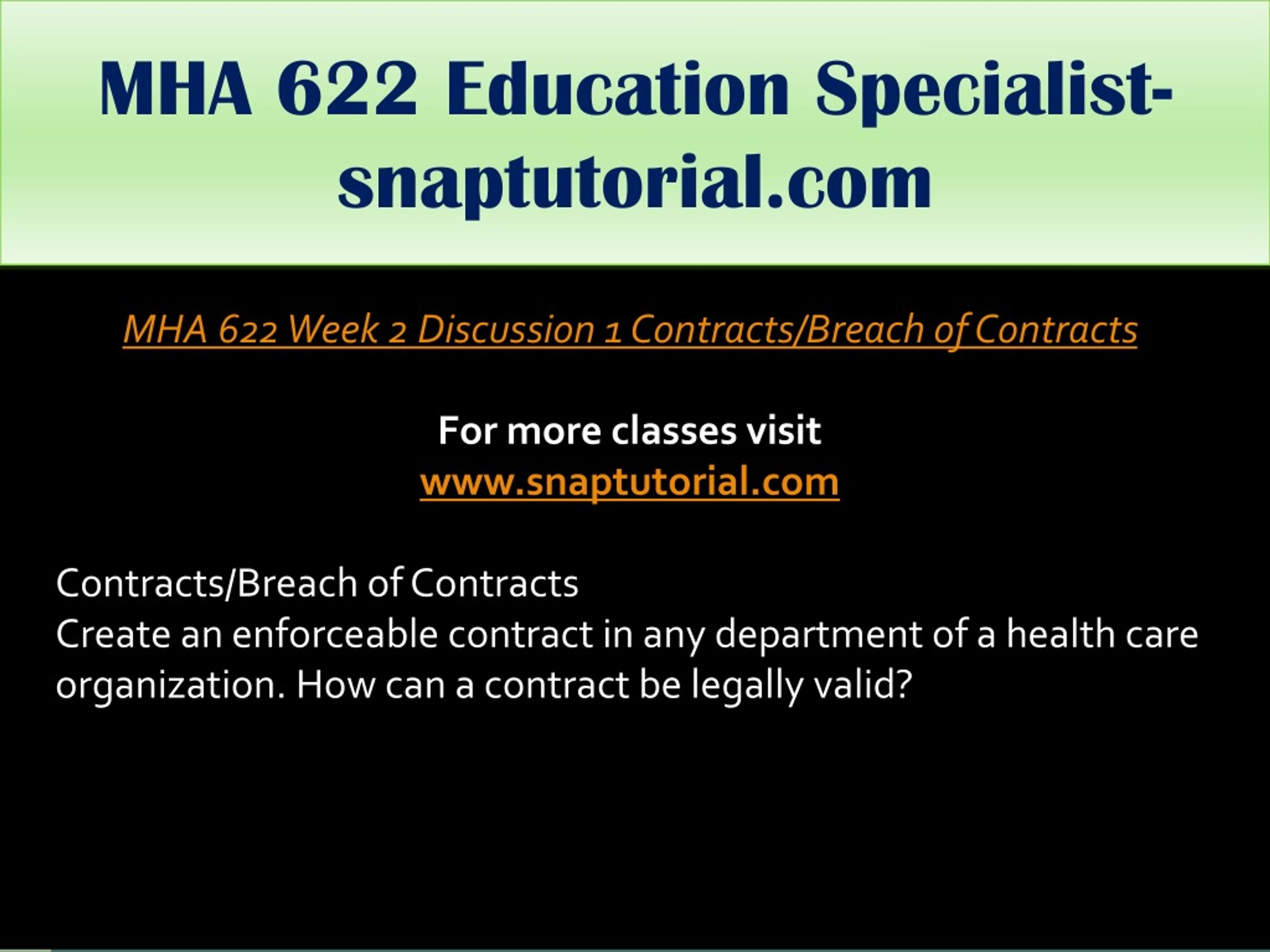 MHA 622 Education Specialist-snaptutorial.com

MHA 622 Week 2 Discussion 1 Contracts/Breach of Contracts

For more classes visit
www.snaptutorial.com

Contracts/Breach of Contracts
Create an enforceable contract in any department of a health care organization. How can a contract be legally valid?